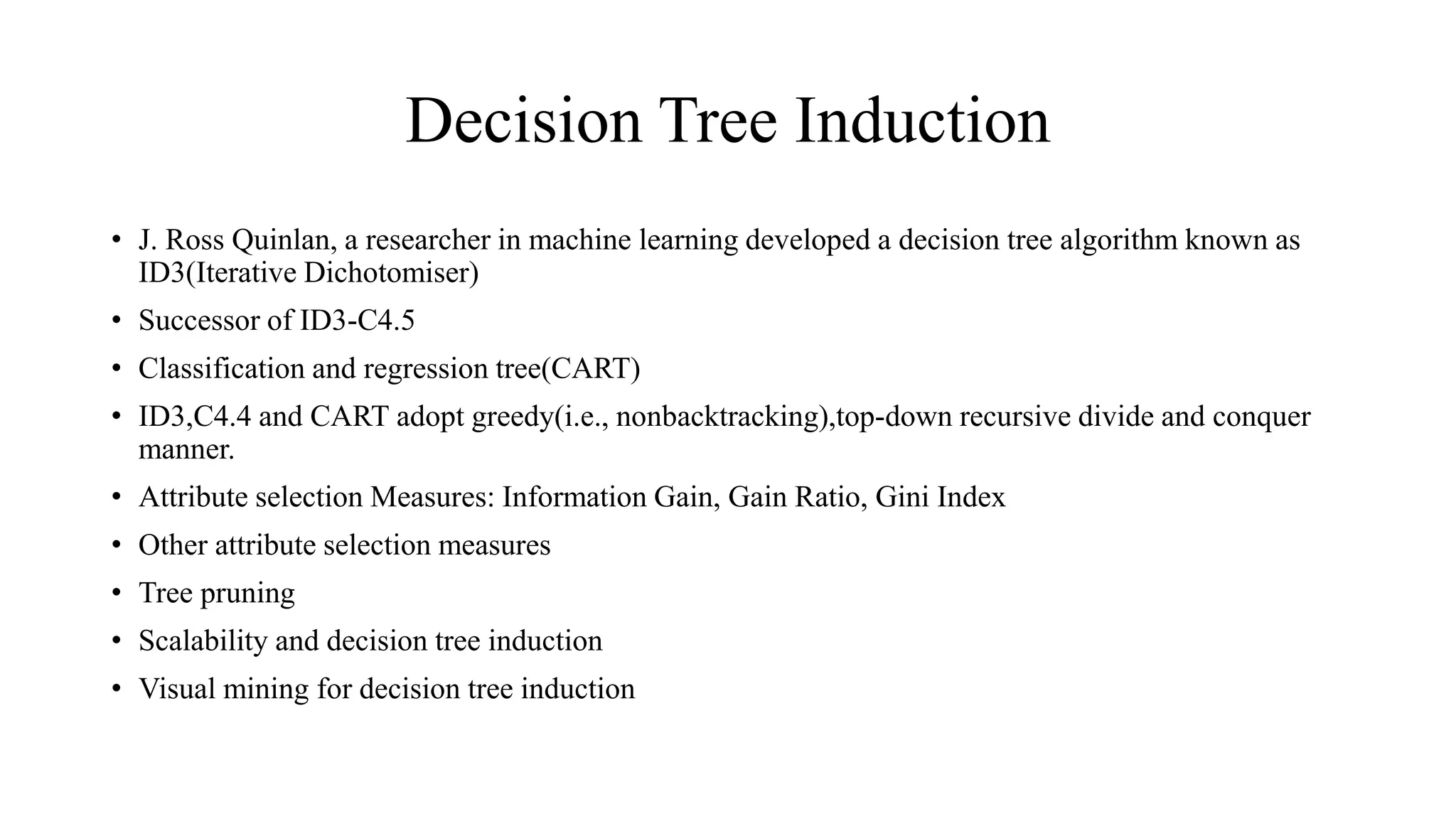 Decision Tree Induction

• J. Ross Quinlan, a researcher in machine learning developed a decision tree algorithm known as ID3(Iterative Dichotomiser)

• Successor of ID3-C4.5

• Classification and regression tree(CART)

• ID3,C4.4 and CART adopt greedy(i.e., nonbacktracking),top-down recursive divide and conquer manner.

• Attribute selection Measures: Information Gain, Gain Ratio, Gini Index

• Other attribute selection measures

• Tree pruning

• Scalability and decision tree induction

• Visual mining for decision tree induction